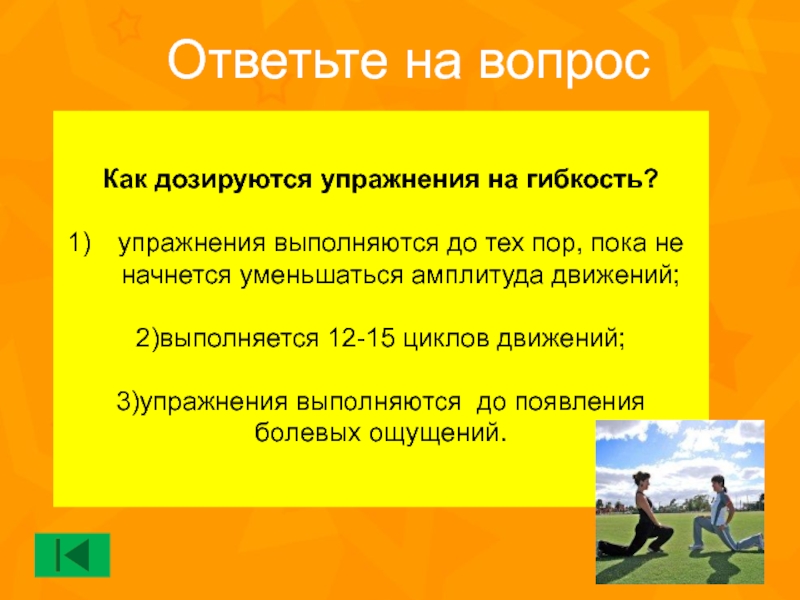 Ответьте на вопрос

Как дозируются упражнения на гибкость?

1) упражнения выполняются до тех пор, пока не начнется уменьшаться амплитуда движений;

2)выполняется 12-15 циклов движений;

3)упражнения выполняются до появления болевых ощущений.